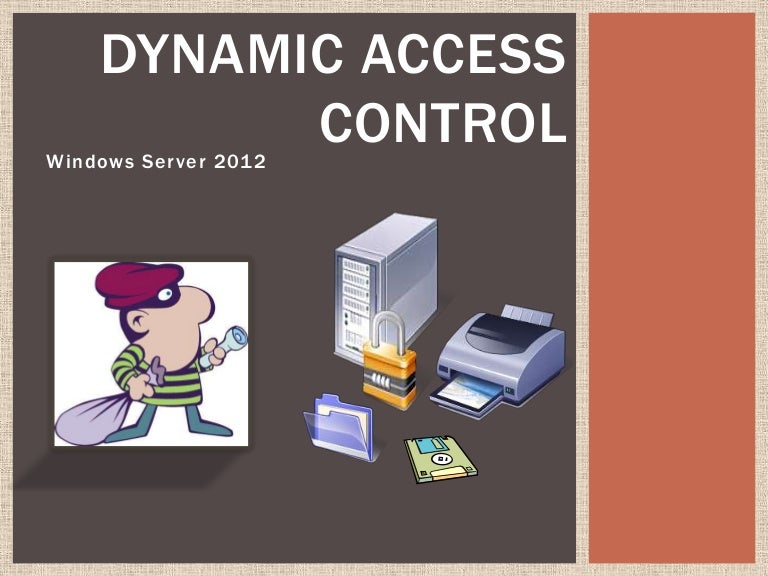 DYNAMIC ACCESS CONTROL

Windows Server 2012